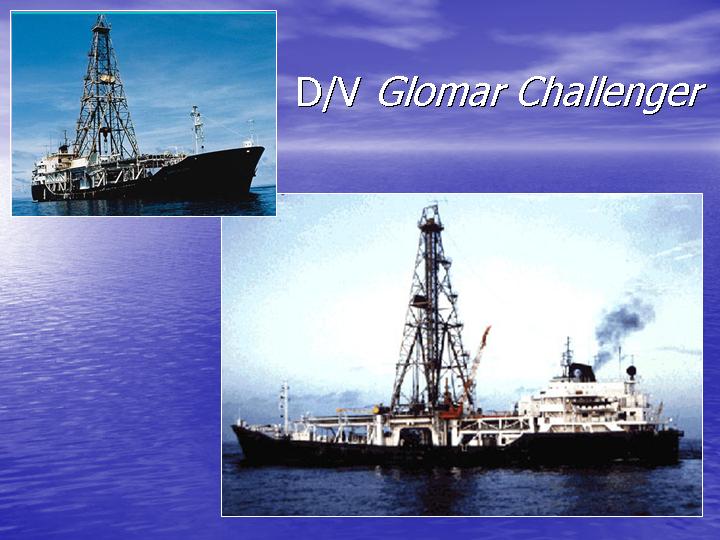 D/V Glomar Challenger